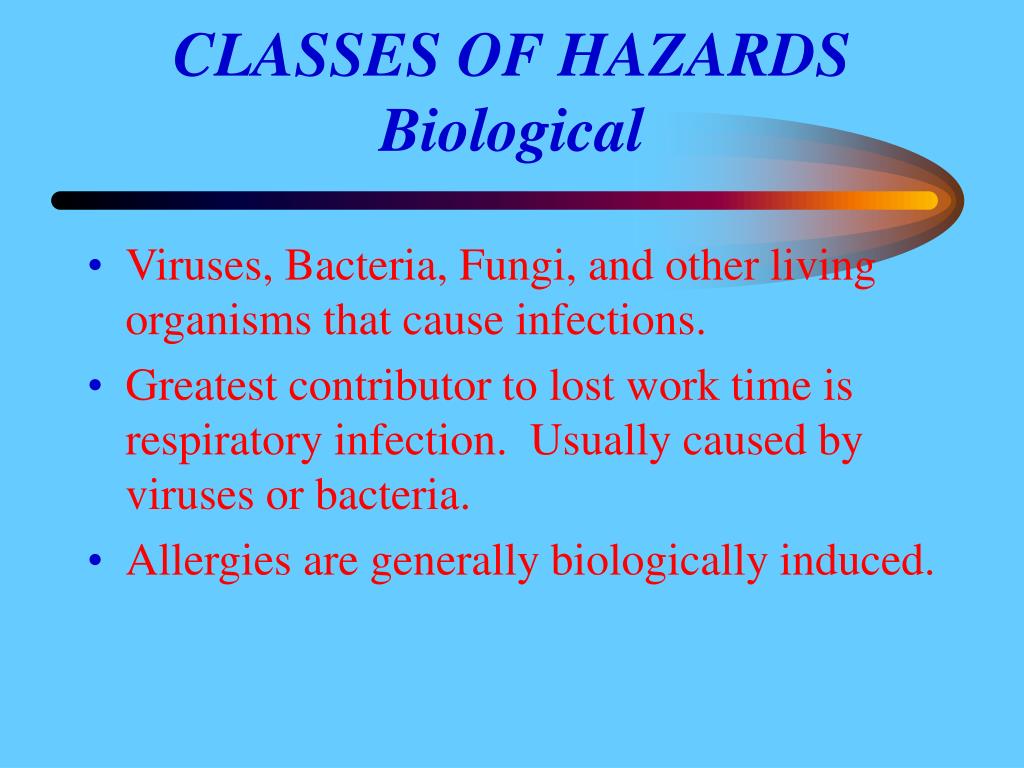 CLASSES OF HAZARDS
Biological

• Viruses, Bacteria, Fungi, and other living organisms that cause infections.
• Greatest contributor to lost work time is respiratory infection.  Usually caused by viruses or bacteria.
• Allergies are generally biologically induced.